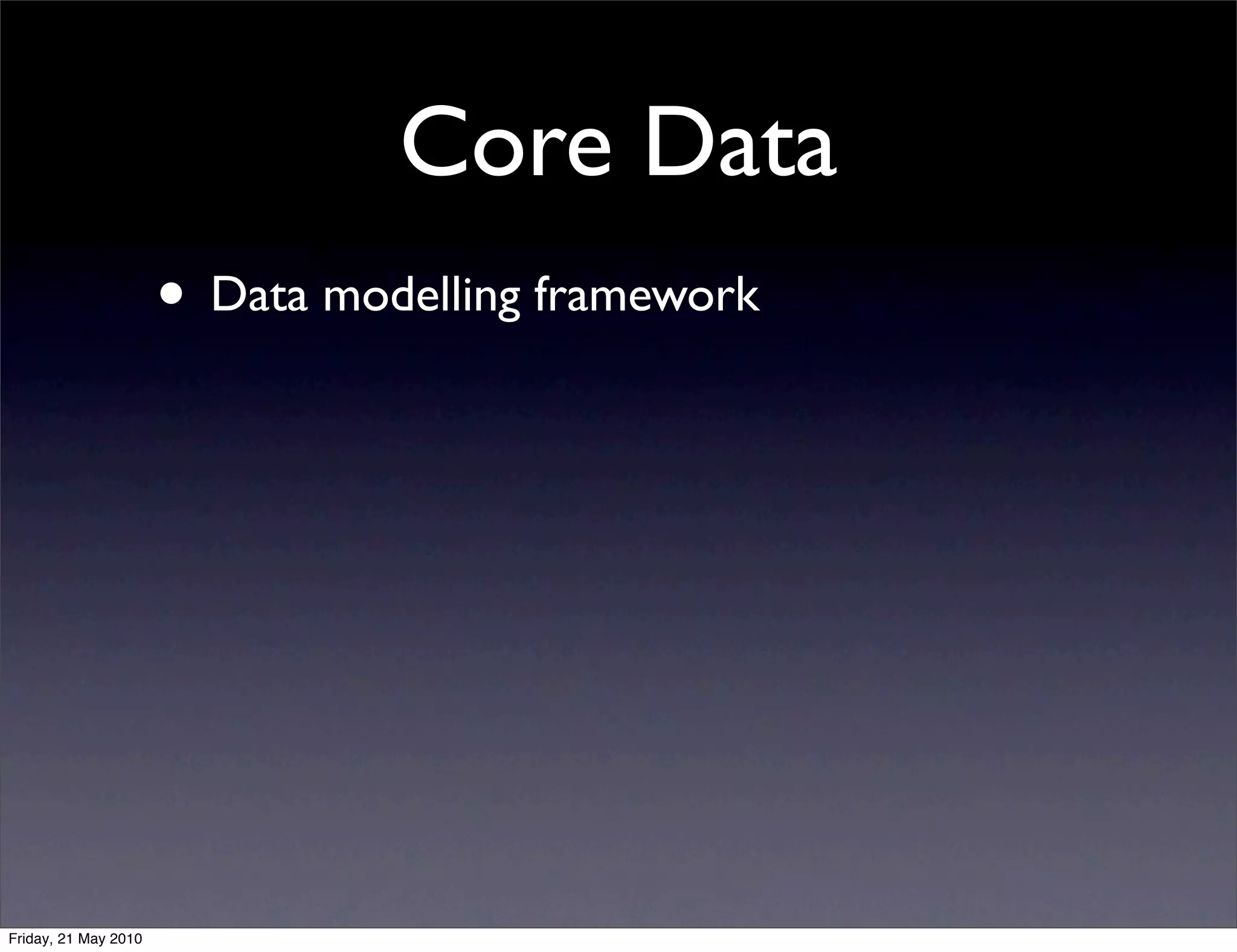 Core Data

• Data modelling framework

Friday, 21 May 2010